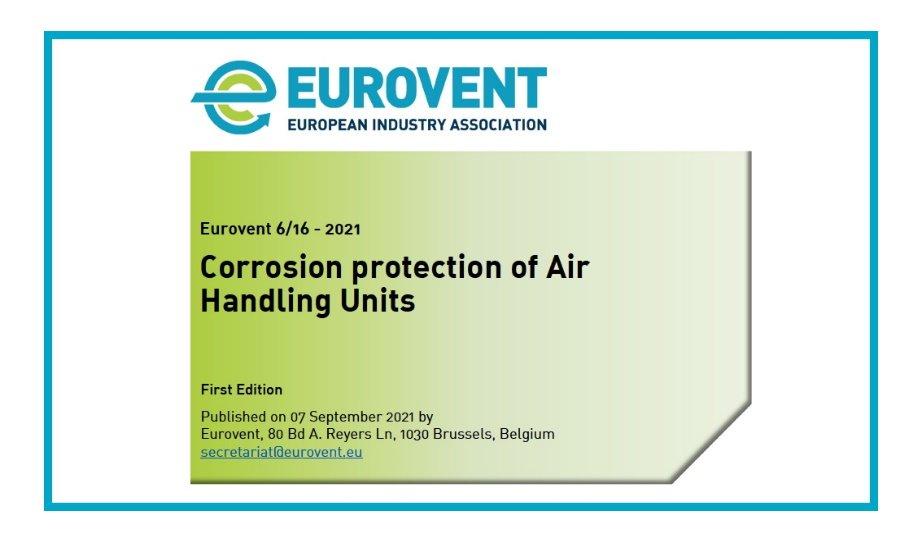 EUROVENT
EUROPEAN INDUSTRY ASSOCIATION

Eurovent 6/16 - 2021

Corrosion protection of Air Handling Units

First Edition

Published on 07 September 2021 by
Eurovent, 80 Bd A. Reyers Ln, 1030 Brussels, Belgium
secretariat@eurovent.eu